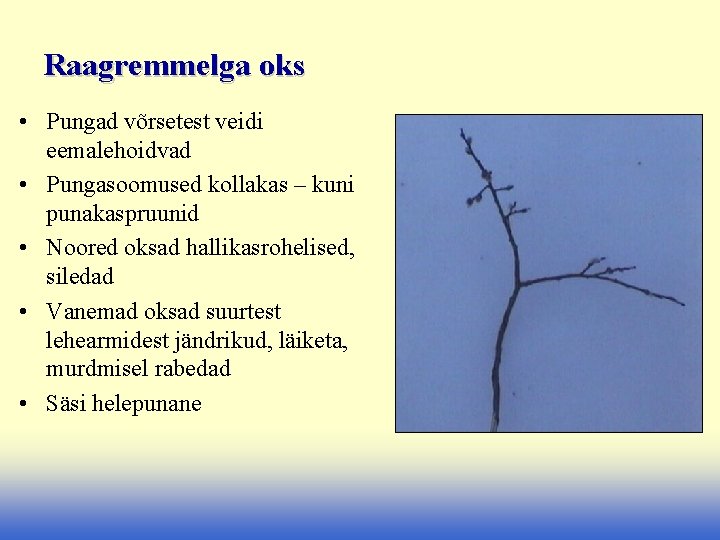 Raagremmelga oks

• Pungad võrsetest veidi eemalehoidvad
• Pungasoomused kollakas – kuni punakaspruunid
• Noored oksad hallikasrohelised, siledad
• Vanemad oksad suurtest lehearmidest jändrikud, läiketa, murdmisel rabedad
• Säsi helepunane